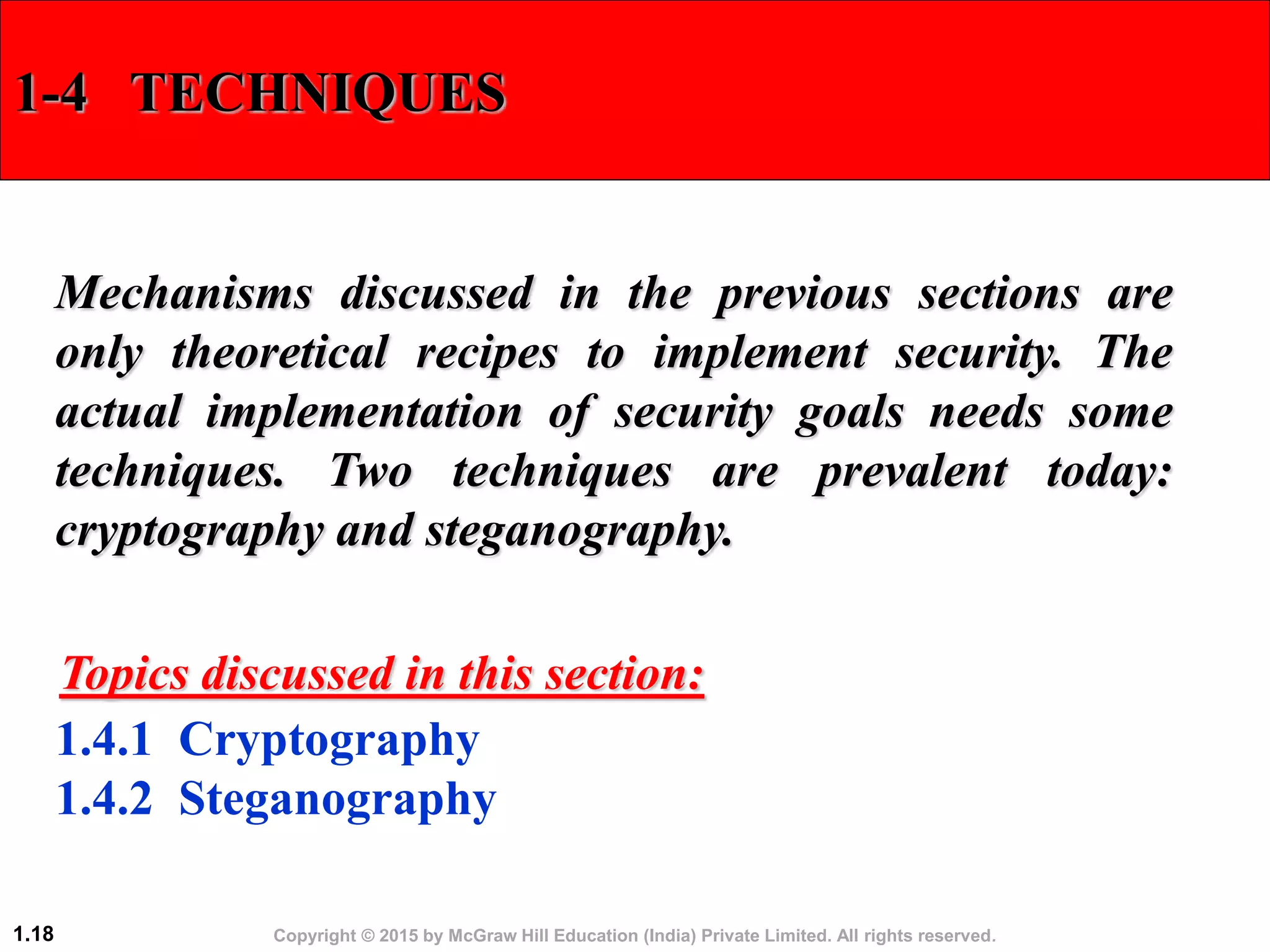 1-4 TECHNIQUES

Mechanisms discussed in the previous sections are only theoretical recipes to implement security. The actual implementation of security goals needs some techniques. Two techniques are prevalent today: cryptography and steganography.

Topics discussed in this section:

1.4.1 Cryptography
1.4.2 Steganography

1.18

Copyright © 2015 by McGraw Hill Education (India) Private Limited. All rights reserved.